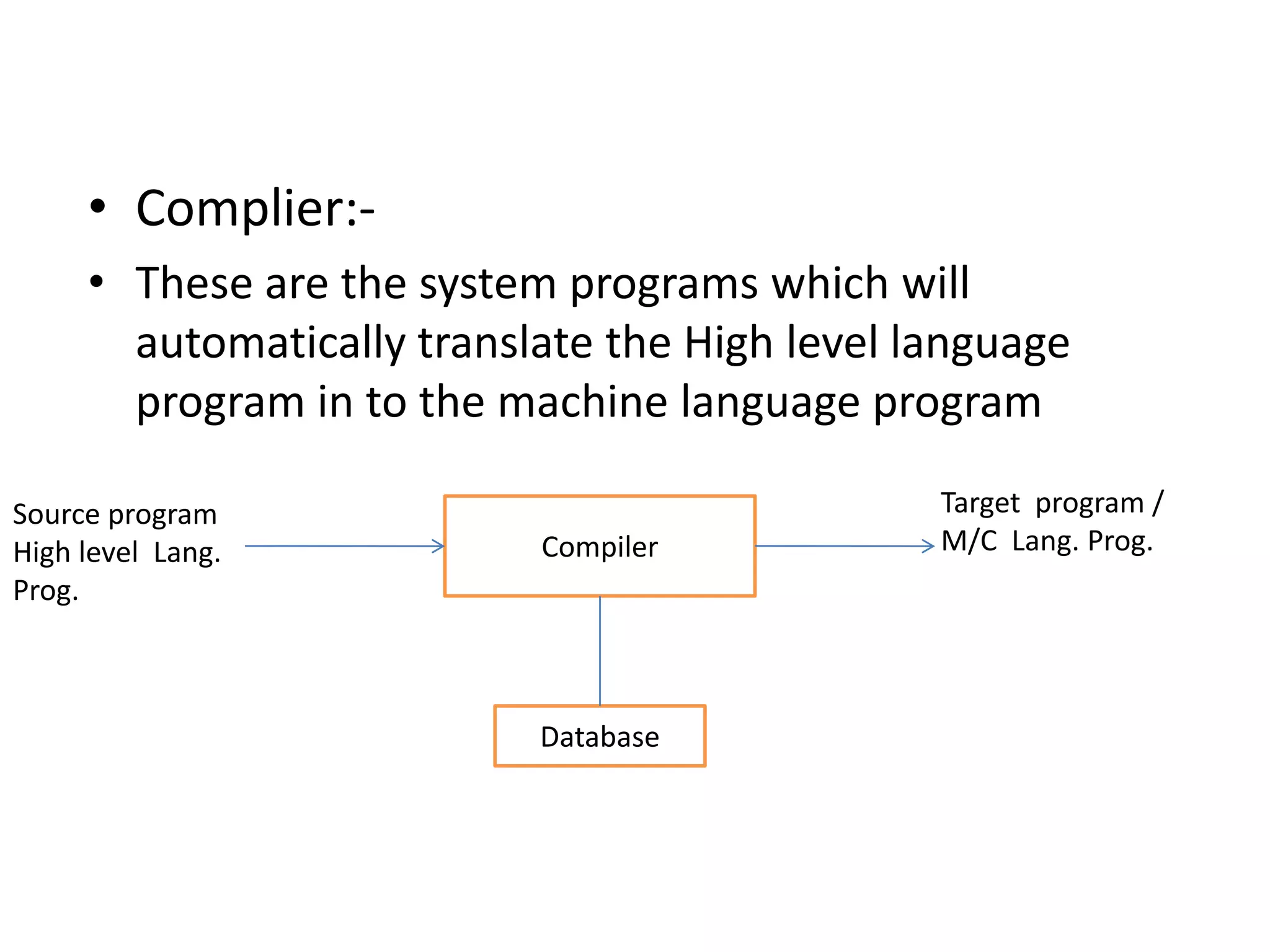 • Complier:-

• These are the system programs which will automatically translate the High level language program in to the machine language program

Source program High level Lang. Prog.

Compiler

Target program / M/C Lang. Prog.

Database